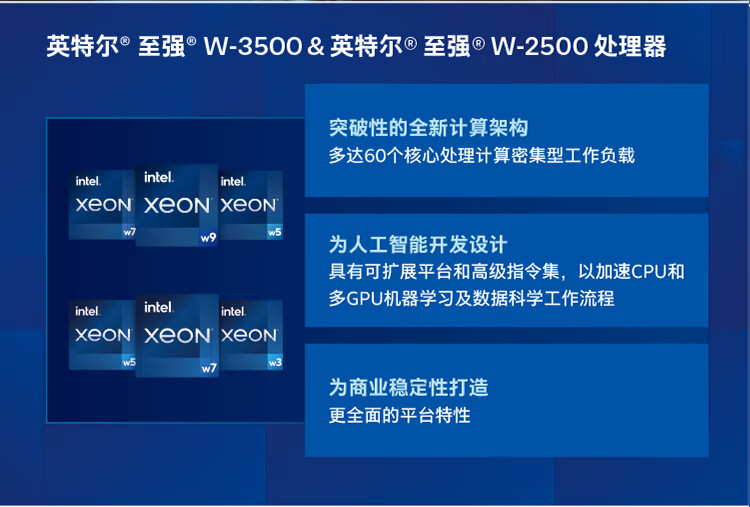 英特尔® 至强® W-3500 & 英特尔® 至强® W-2500 处理器

intel. XEON w7
intel. XEON w9
intel. XEON w5
intel. XEON w5
intel. XEON w7
intel. XEON w3

突破性的全新计算架构
多达60个核心处理计算密集型工作负载

为人工智能开发设计
具有可扩展平台和高级指令集，以加速CPU和多GPU机器学习及数据科学工作流程

为商业稳定性打造
更全面的平台特性